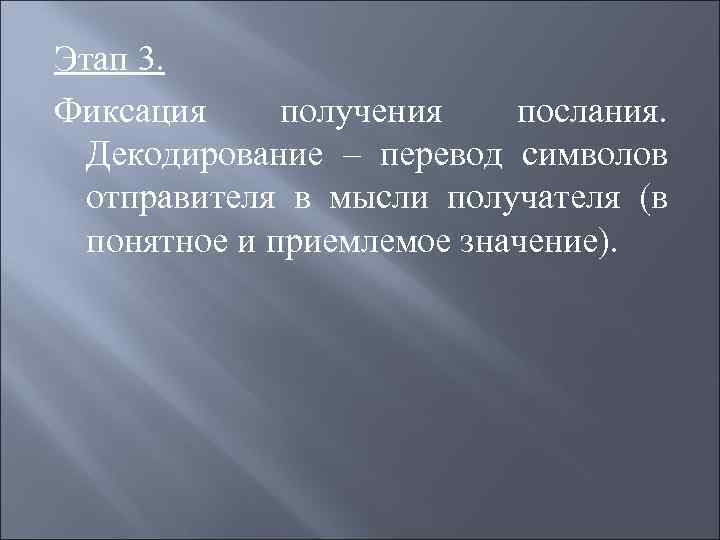 Этап 3.

Фиксация получения послания. Декодирование – перевод символов отправителя в мысли получателя (в понятное и приемлемое значение).